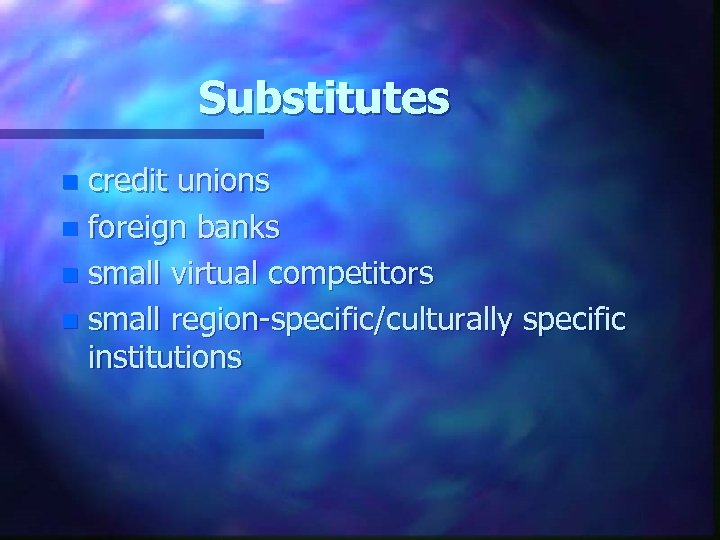 Substitutes

- credit unions
- foreign banks
- small virtual competitors
- small region-specific/culturally specific institutions